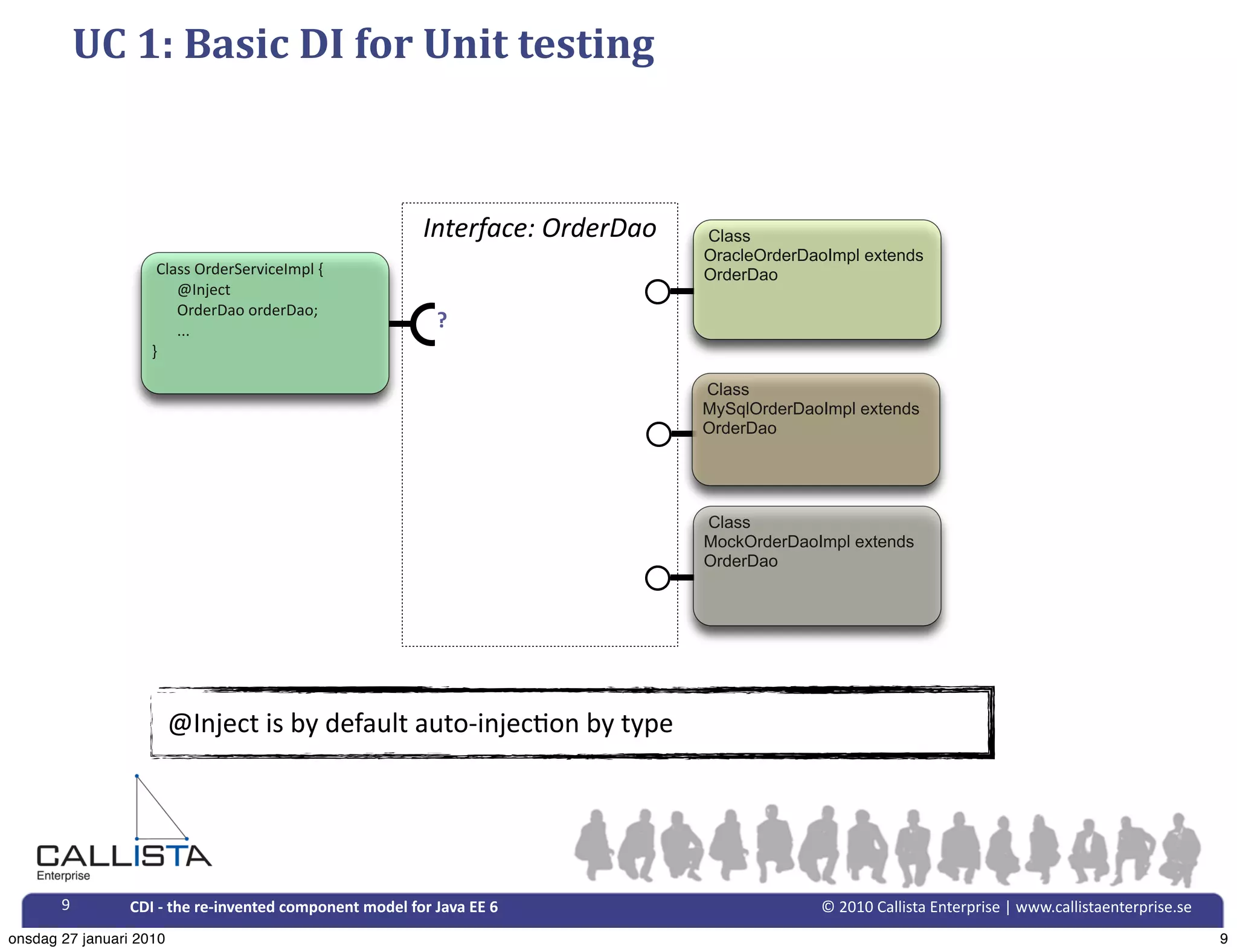 UC 1: Basic DI for Unit testing

Class OrderServiceImpl {
@Inject
OrderDao orderDao;
...
}

?

Interface: OrderDao

Class OracleOrderDaoImpl extends OrderDao

Class MySqlOrderDaoImpl extends OrderDao

Class MockOrderDaoImpl extends OrderDao

@Inject is by default auto-injection by type

CALLISTA
Enterprise

9 CDI - the re-invented component model for Java EE 6 © 2010 Callista Enterprise | www.callistaenterprise.se

onsdag 27 januari 2010 9